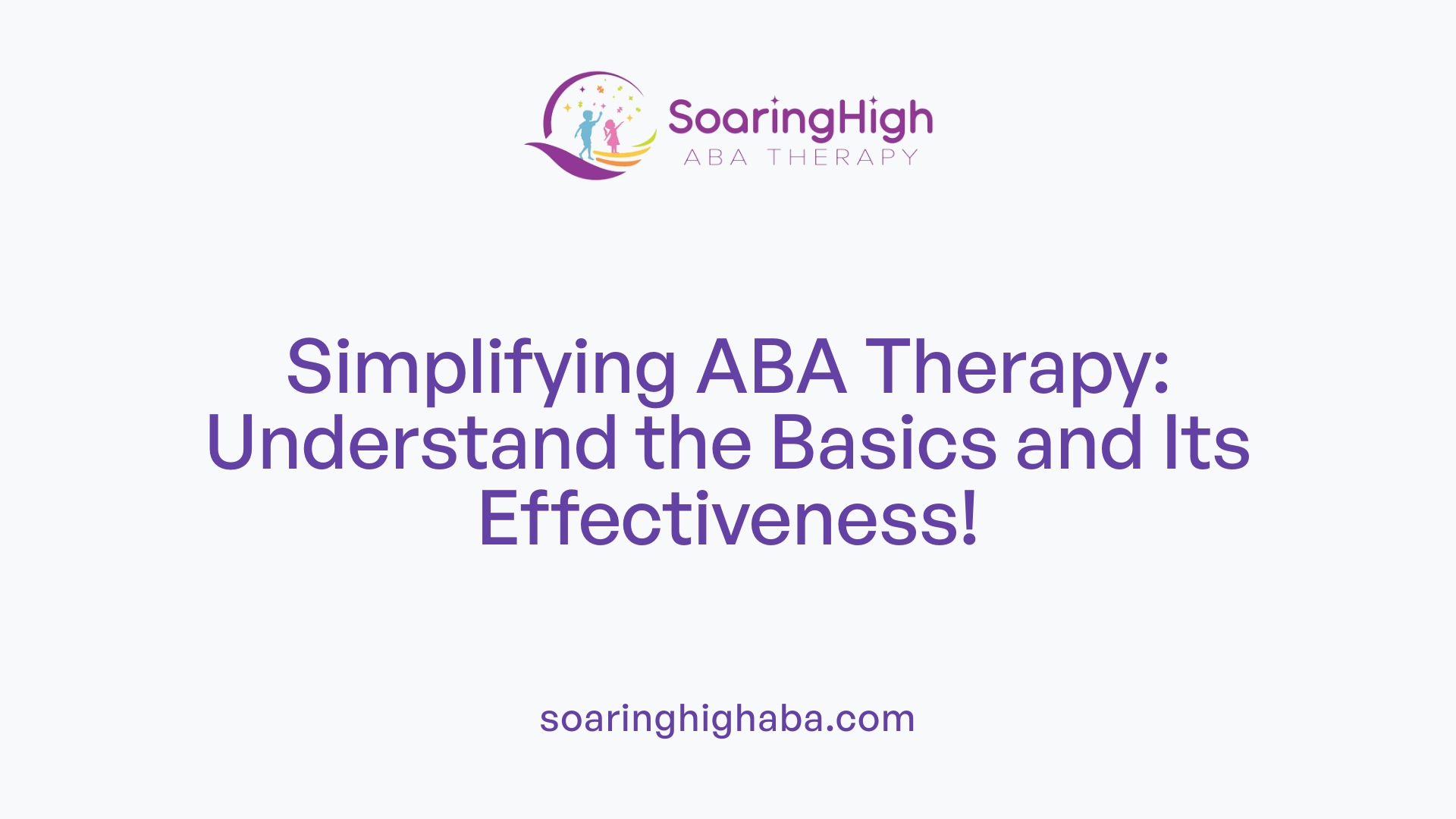 SoaringHigh
ABA THERAPY

Simplifying ABA Therapy: Understand the Basics and Its Effectiveness!

soaringhighaba.com